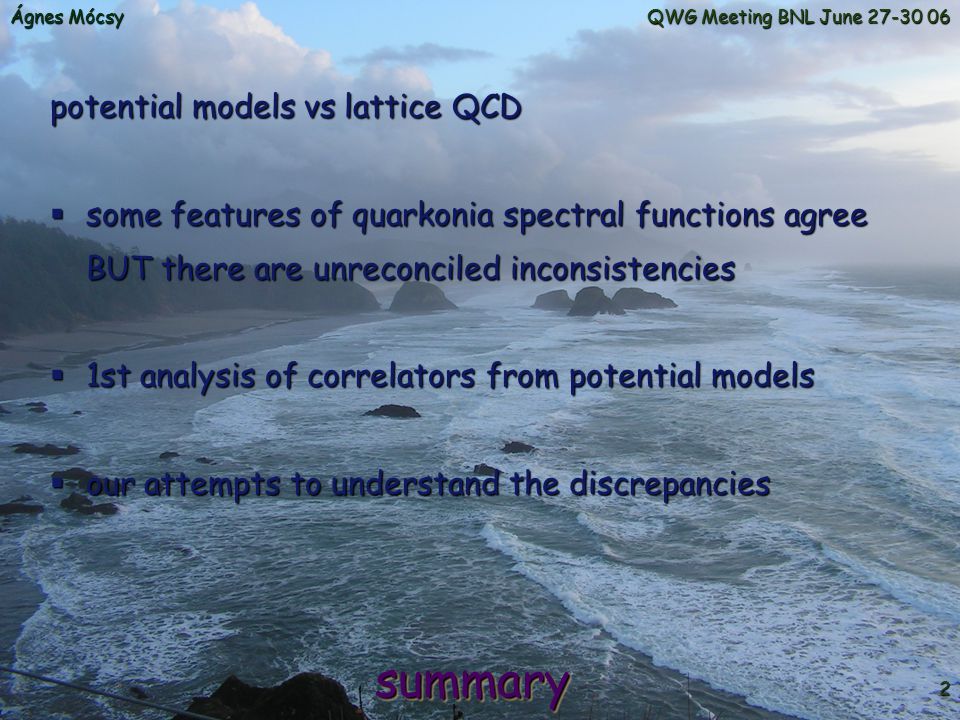 Ágnes Mócsy

QWG Meeting BNL June 27-30 06

potential models vs lattice QCD

▪ some features of quarkonia spectral functions agree BUT there are unreconciled inconsistencies

▪ 1st analysis of correlators from potential models

▪ our attempts to understand the discrepancies

summary

2